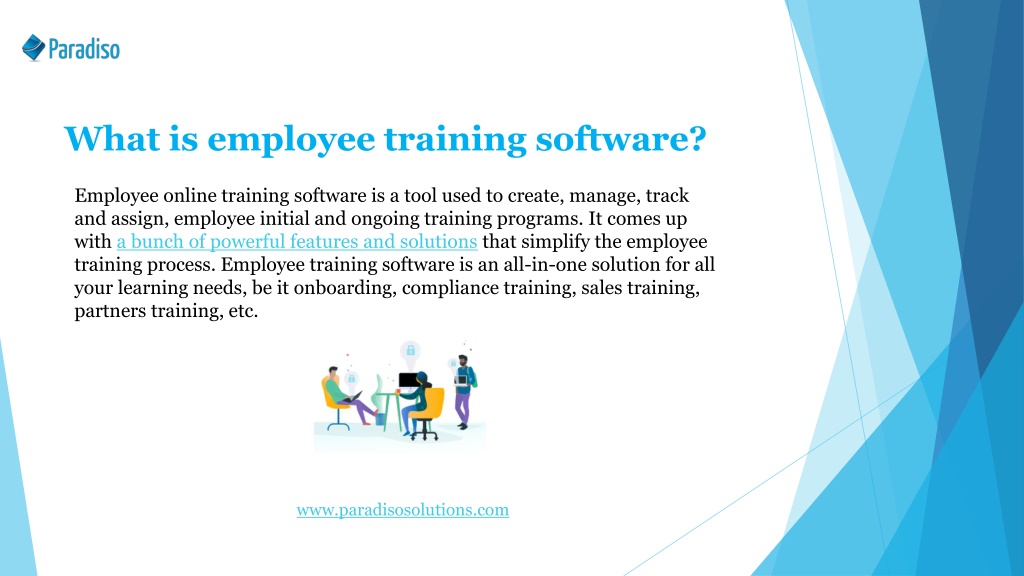 Paradiso

What is employee training software?

Employee online training software is a tool used to create, manage, track and assign, employee initial and ongoing training programs. It comes up with a bunch of powerful features and solutions that simplify the employee training process. Employee training software is an all-in-one solution for all your learning needs, be it onboarding, compliance training, sales training, partners training, etc.

www.paradisosolutions.com